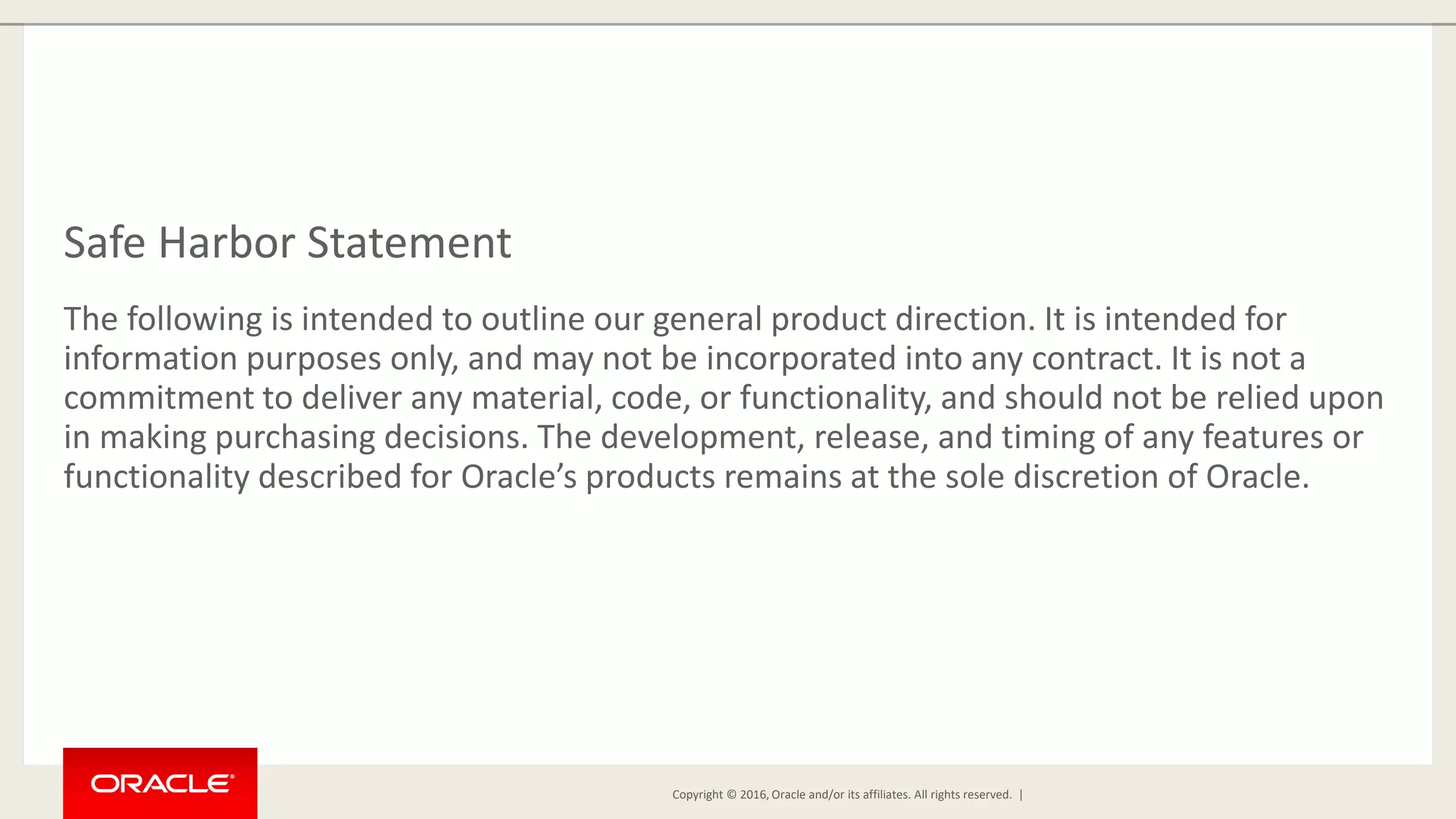 Safe Harbor Statement

The following is intended to outline our general product direction. It is intended for information purposes only, and may not be incorporated into any contract. It is not a commitment to deliver any material, code, or functionality, and should not be relied upon in making purchasing decisions. The development, release, and timing of any features or functionality described for Oracle's products remains at the sole discretion of Oracle.

ORACLE®

Copyright © 2016, Oracle and/or its affiliates. All rights reserved. |